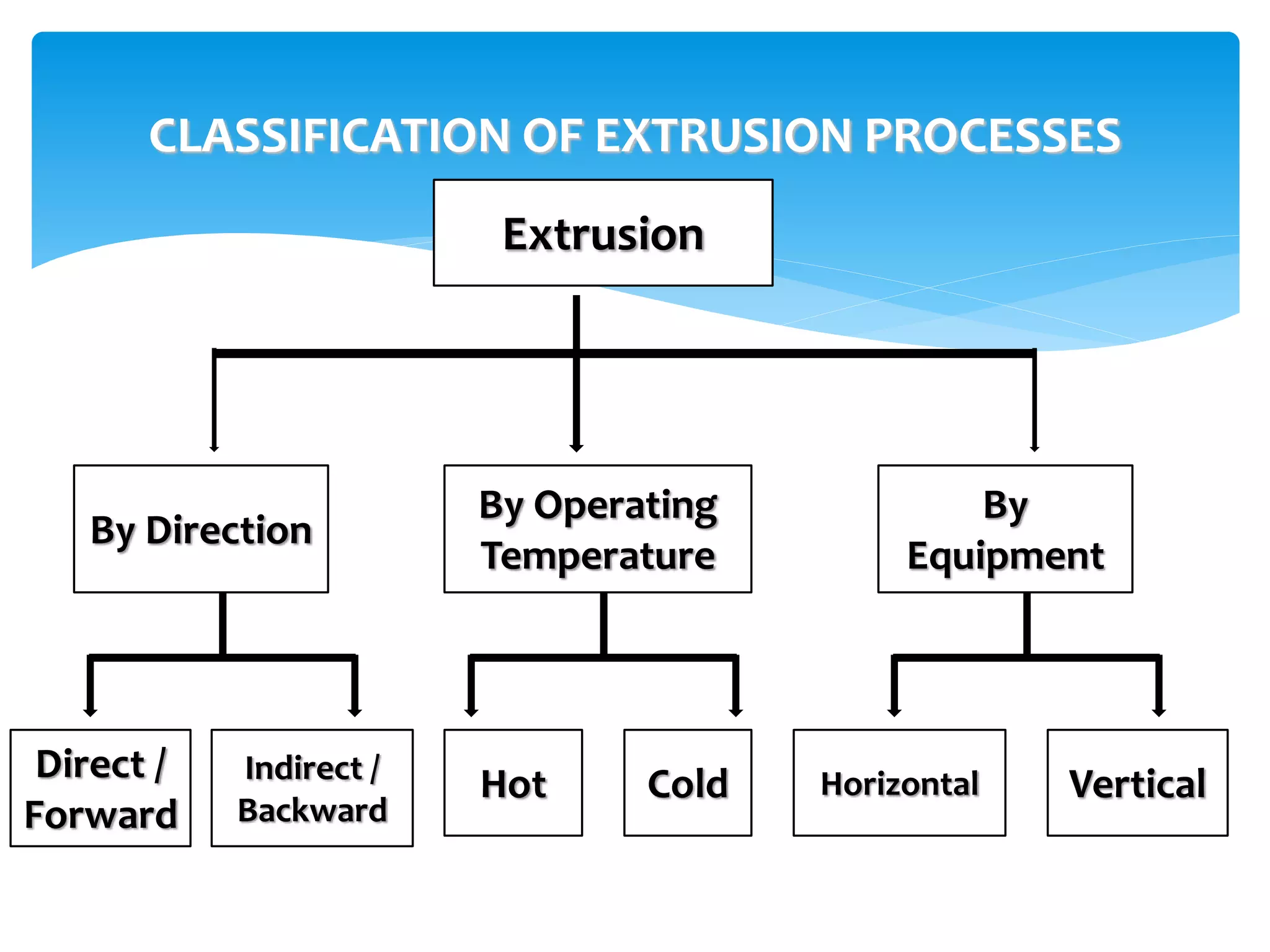 CLASSIFICATION OF EXTRUSION PROCESSES

Extrusion

By Direction

By Operating Temperature

By Equipment

Direct / Forward

Indirect / Backward

Hot

Cold

Horizontal

Vertical